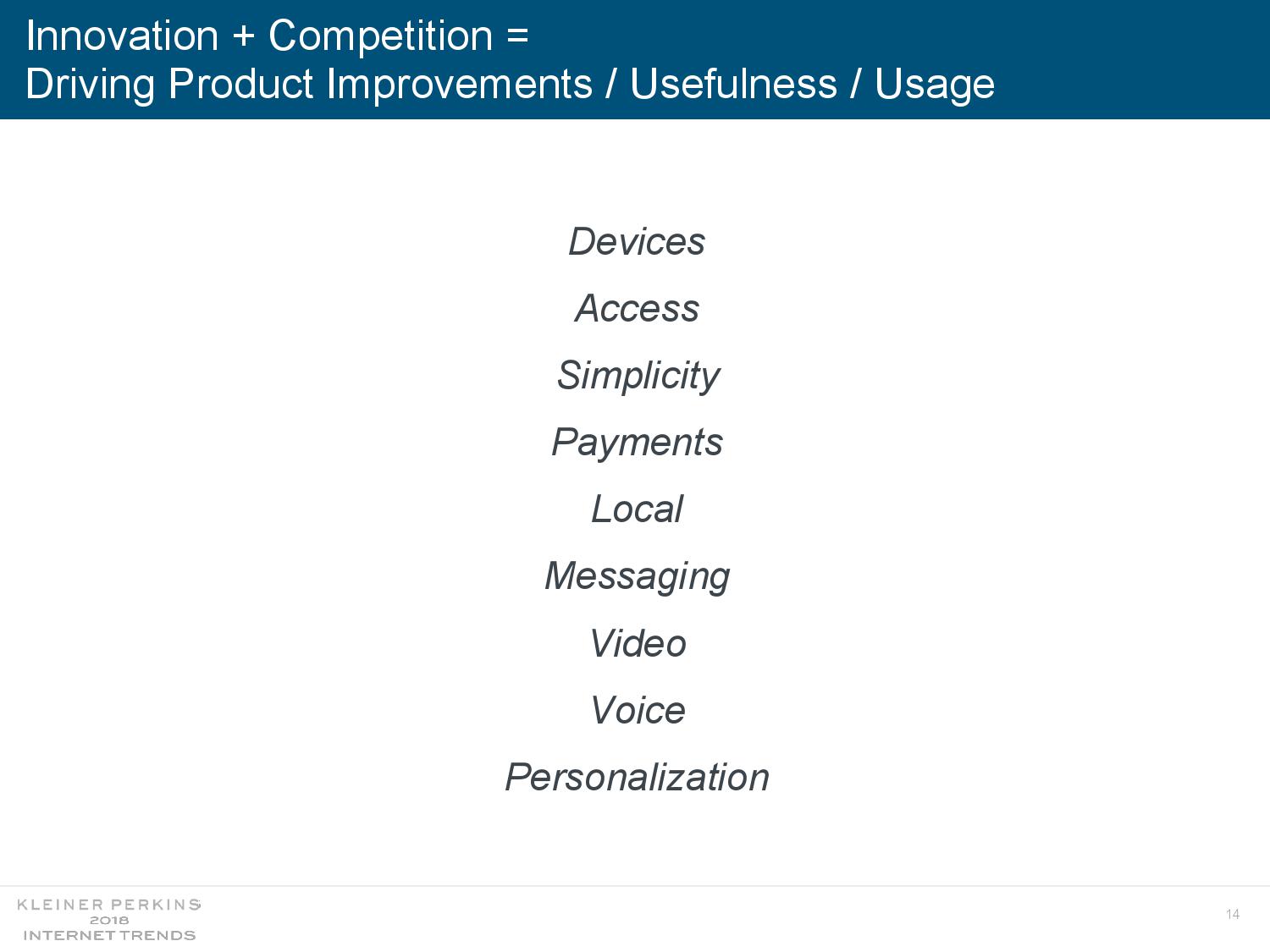 Innovation + Competition =
Driving Product Improvements / Usefulness / Usage

Devices

Access

Simplicity

Payments

Local

Messaging

Video

Voice

Personalization

KLEINER PERKINS
2018
INTERNET TRENDS

14